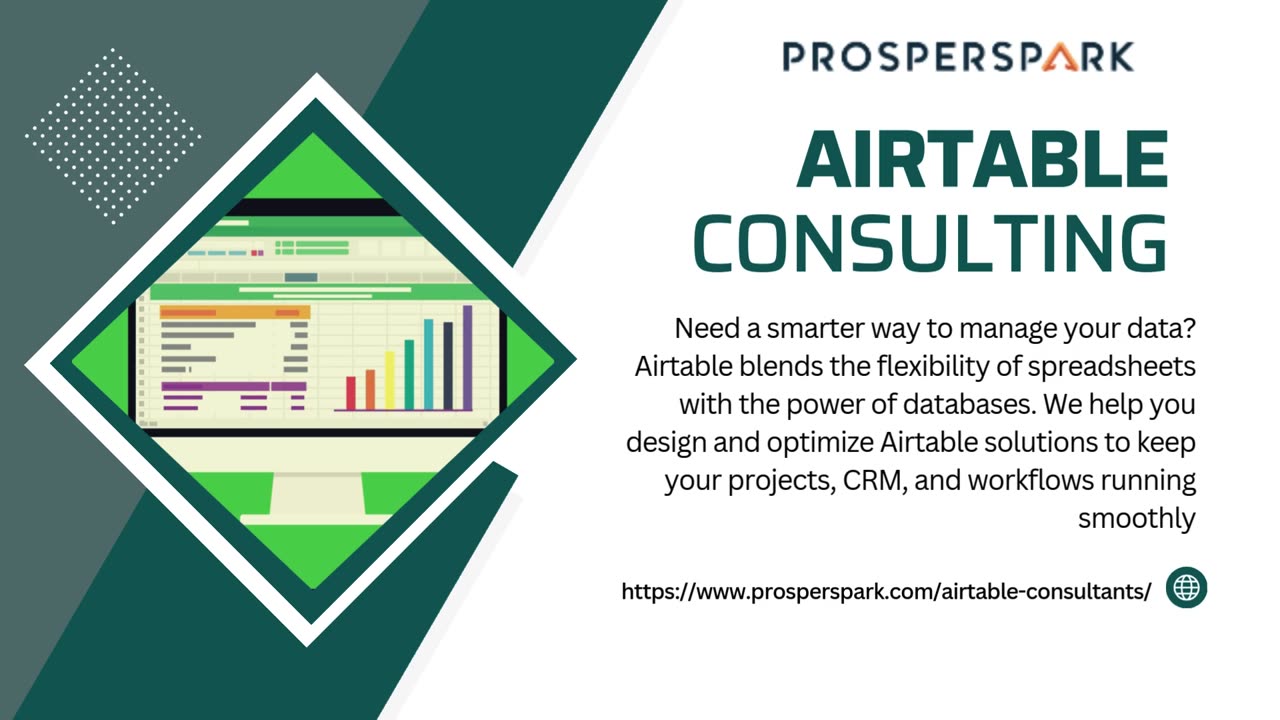 PROSPERSPARK

AIRTABLE CONSULTING

Need a smarter way to manage your data? Airtable blends the flexibility of spreadsheets with the power of databases. We help you design and optimize Airtable solutions to keep your projects, CRM, and workflows running smoothly

https://www.prosperspark.com/airtable-consultants/